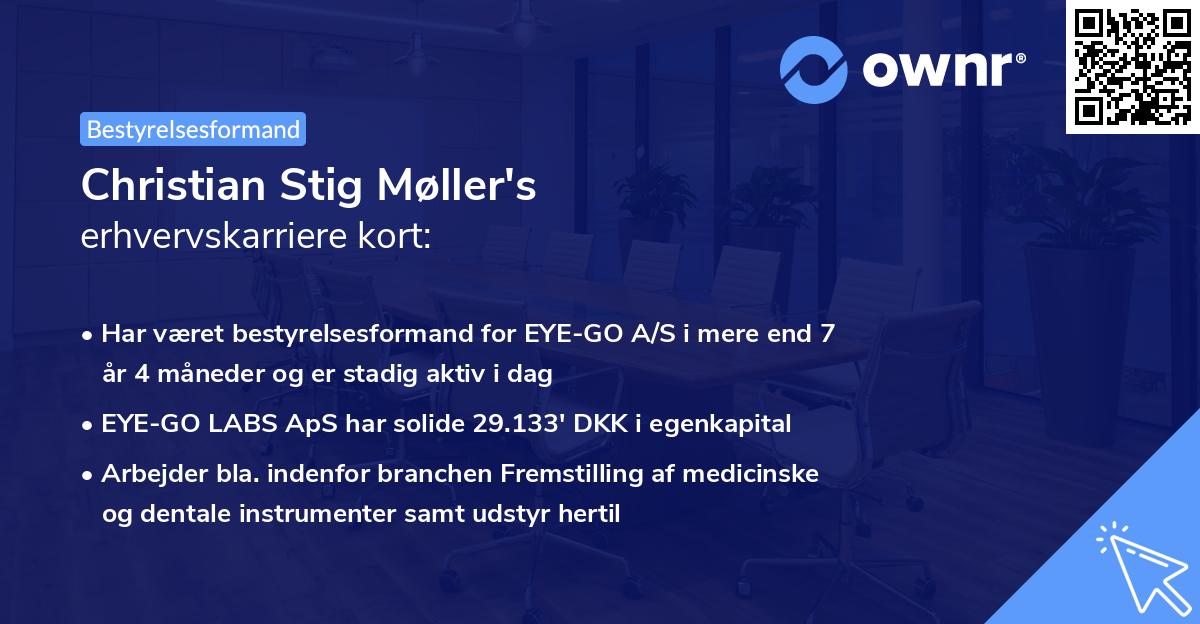 ownr®

Bestyrelsesformand

Christian Stig Møller's
erhvervskarriere kort:

• Har været bestyrelsesformand for EYE-GO A/S i mere end 7 år 4 måneder og er stadig aktiv i dag
• EYE-GO LABS ApS har solide 29.133' DKK i egenkapital
• Arbejder bla. indenfor branchen Fremstilling af medicinske og dentale instrumenter samt udstyr hertil